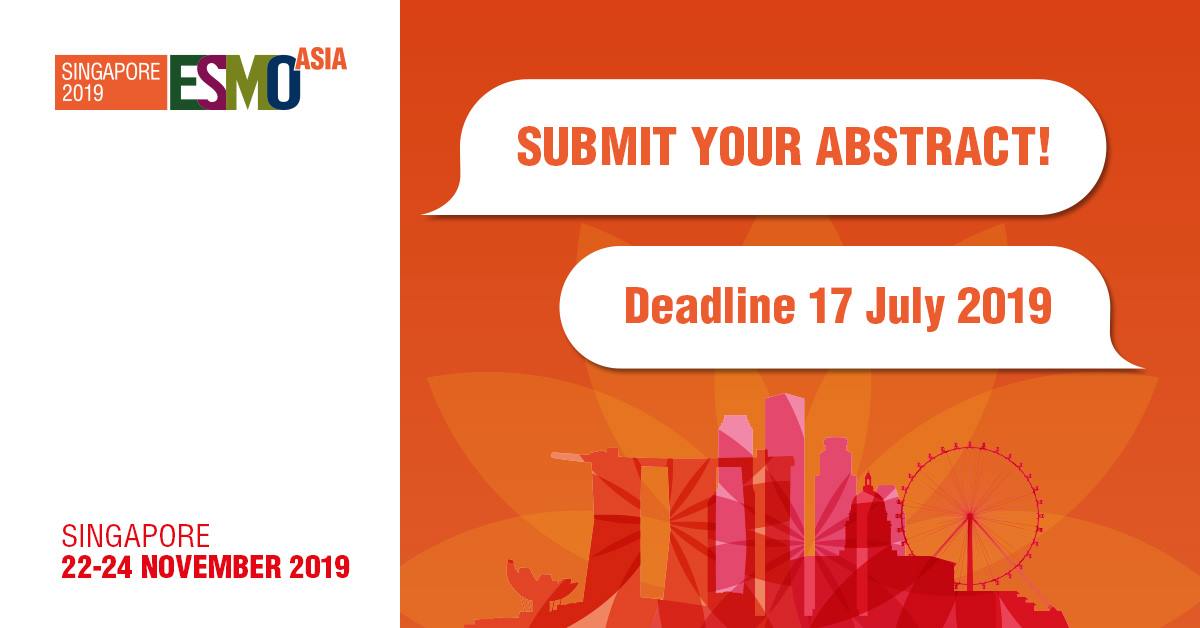 SINGAPORE 2019 ESMO ASIA

SUBMIT YOUR ABSTRACT!

Deadline 17 July 2019

SINGAPORE
22-24 NOVEMBER 2019